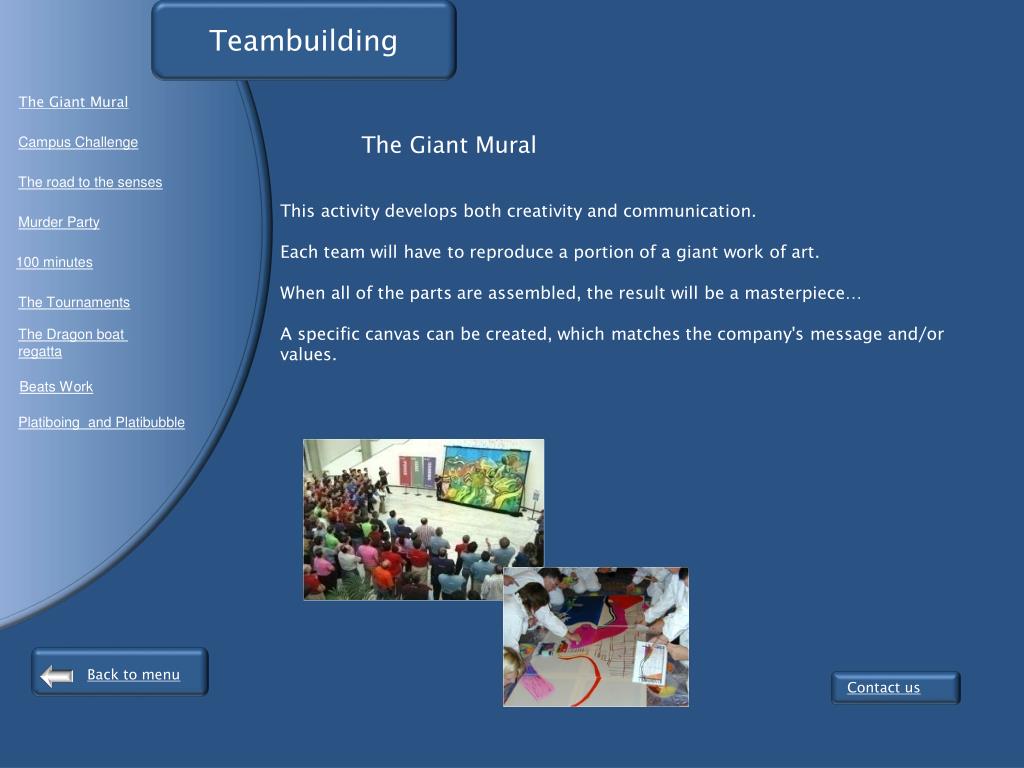 Teambuilding

The Giant Mural

Campus Challenge

The road to the senses

Murder Party

100 minutes

The Tournaments

The Dragon boat regatta

Beats Work

Platiboing and Platibubble

The Giant Mural

This activity develops both creativity and communication.

Each team will have to reproduce a portion of a giant work of art.

When all of the parts are assembled, the result will be a masterpiece…

A specific canvas can be created, which matches the company's message and/or values.

Back to menu

Contact us